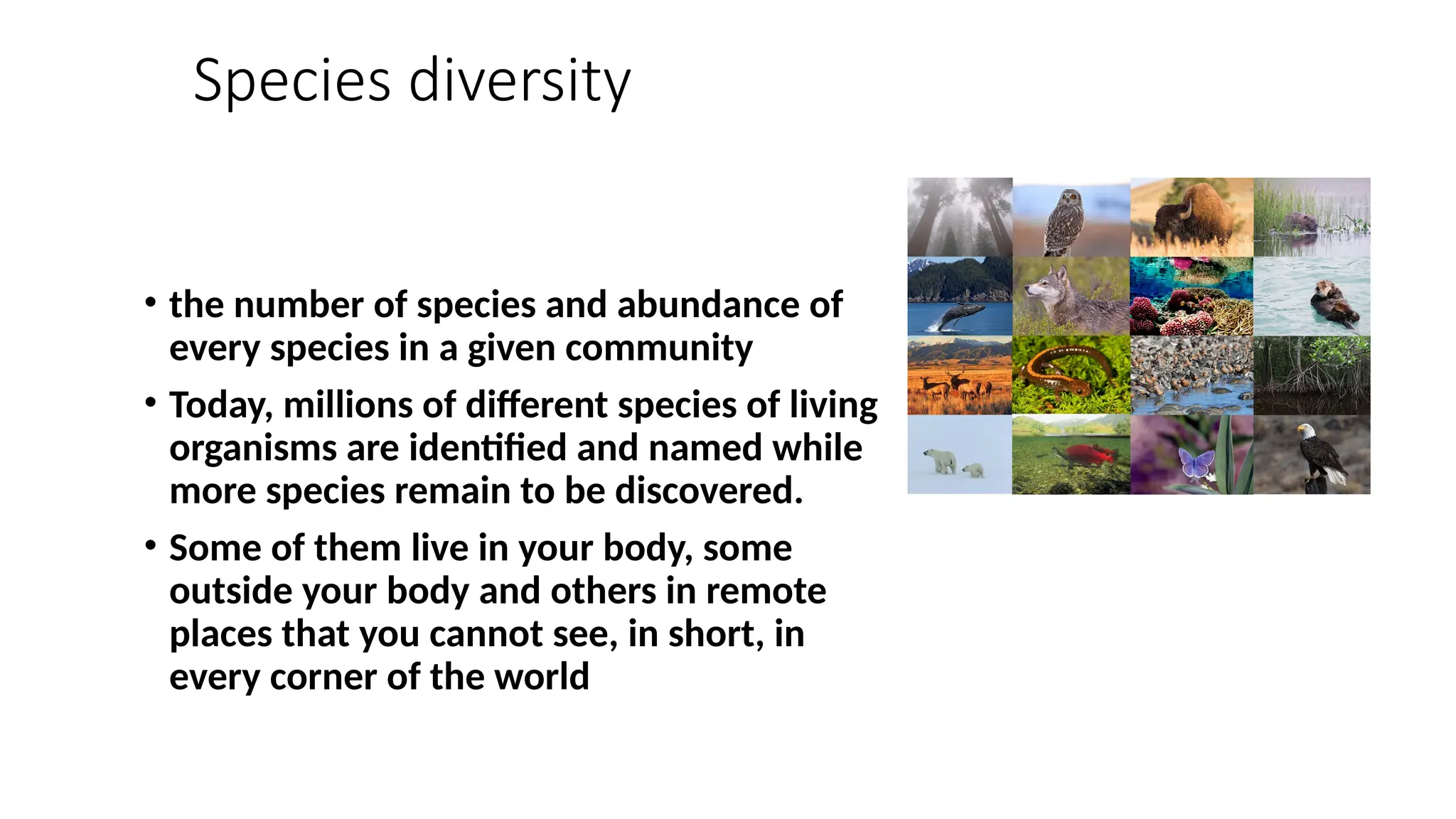 Species diversity

• the number of species and abundance of every species in a given community

• Today, millions of different species of living organisms are identified and named while more species remain to be discovered.

• Some of them live in your body, some outside your body and others in remote places that you cannot see, in short, in every corner of the world